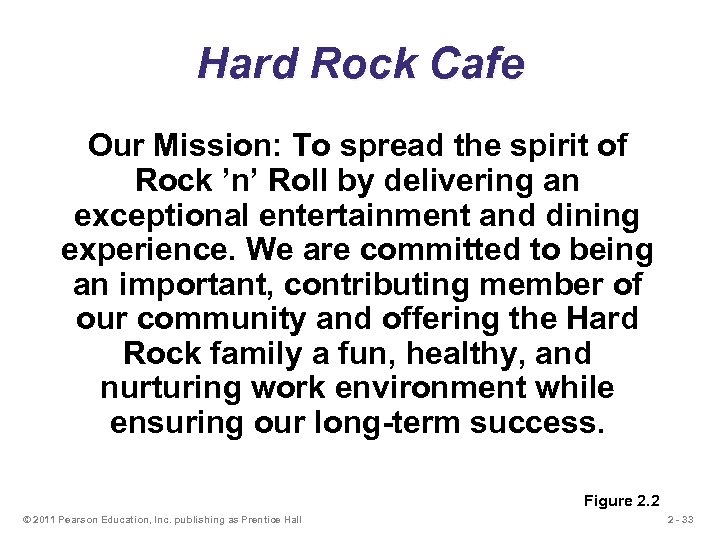 Hard Rock Cafe

Our Mission: To spread the spirit of Rock ’n’ Roll by delivering an exceptional entertainment and dining experience. We are committed to being an important, contributing member of our community and offering the Hard Rock family a fun, healthy, and nurturing work environment while ensuring our long-term success.

Figure 2.2

© 2011 Pearson Education, Inc. publishing as Prentice Hall

2 - 33